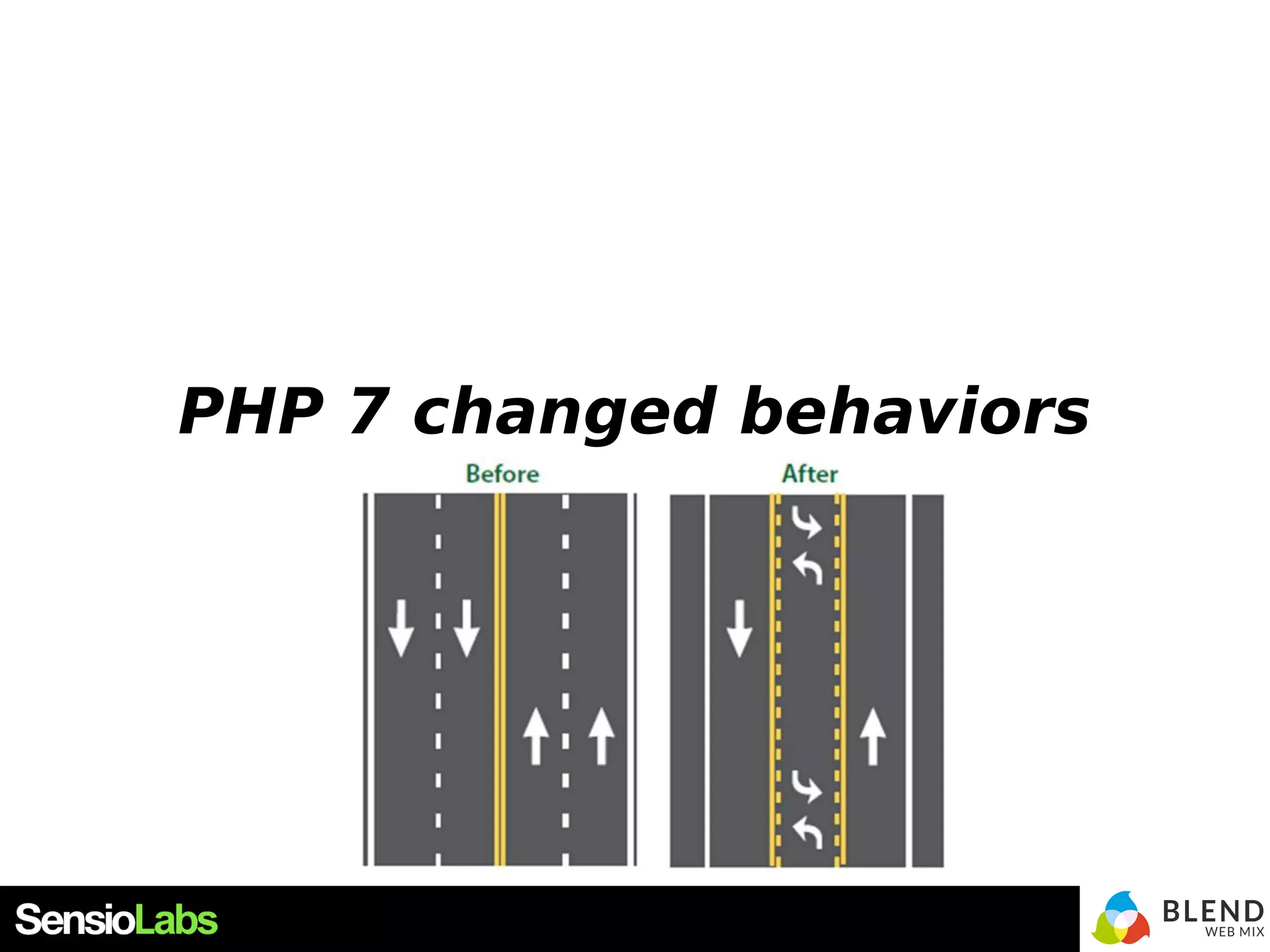 PHP 7 changed behaviors

Before

After

SensioLabs

BLEND
WEB MIX